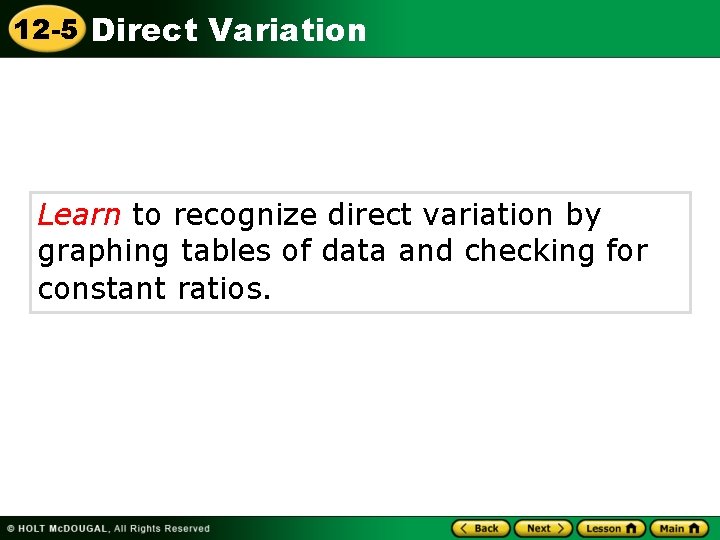 12-5 Direct Variation

Learn to recognize direct variation by graphing tables of data and checking for constant ratios.

© HOLT McDOUGAL, All Rights Reserved

Back Next Lesson Main